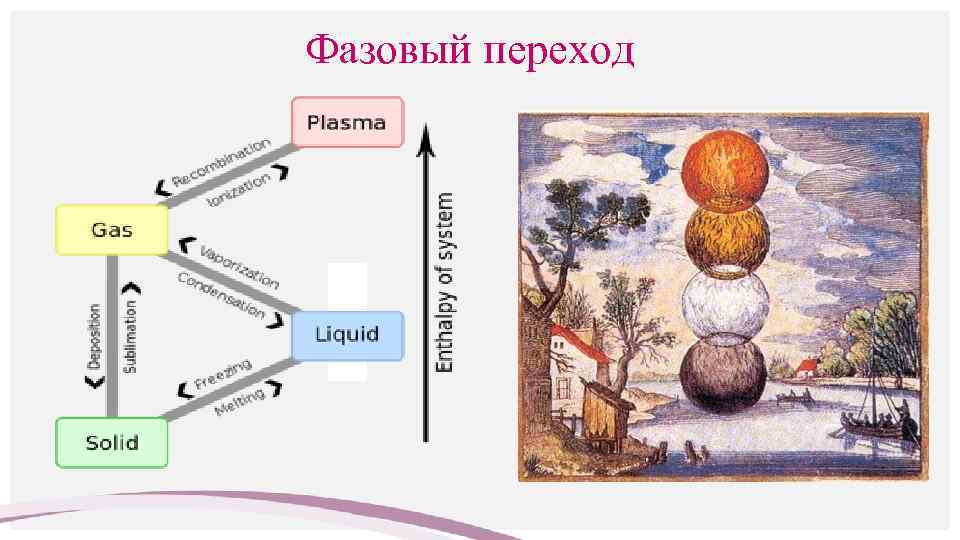 Фазовый переход

Plasma

Recombination

Ionization

Gas

Vaporization

Condensation

Liquid

Deposition

Sublimation

Freezing

Melting

Solid

Enthalpy of system